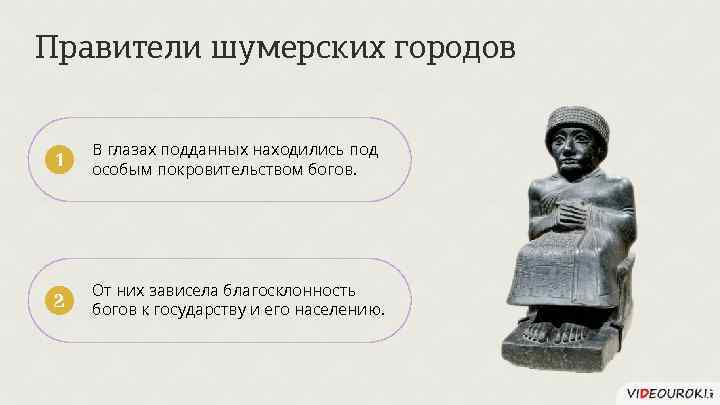 Правители шумерских городов

1 В глазах подданных находились под особым покровительством богов.

2 От них зависела благосклонность богов к государству и его населению.

VIDEOUROKI.